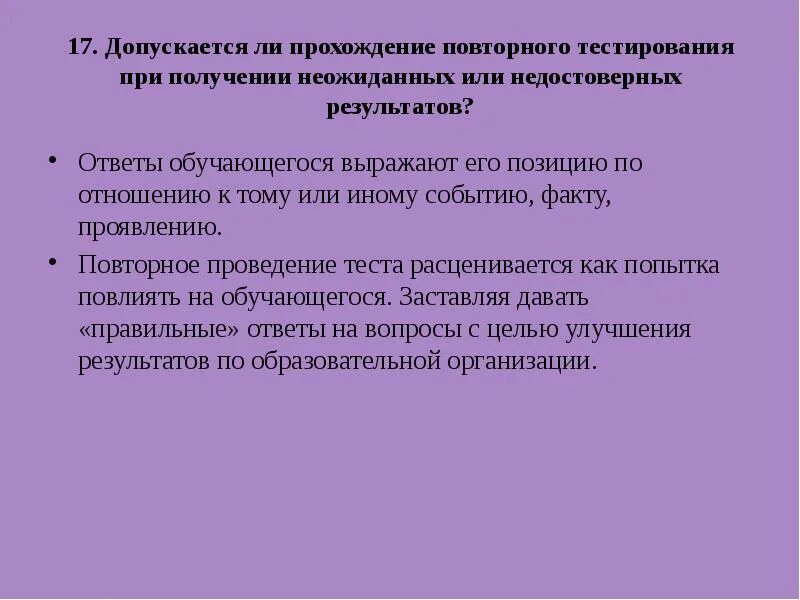 17. Допускается ли прохождение повторного тестирования при получении неожиданных или недостоверных результатов?

• Ответы обучающегося выражают его позицию по отношению к тому или иному событию, факту, проявлению.

• Повторное проведение теста расценивается как попытка повлиять на обучающегося. Заставляя давать «правильные» ответы на вопросы с целью улучшения результатов по образовательной организации.